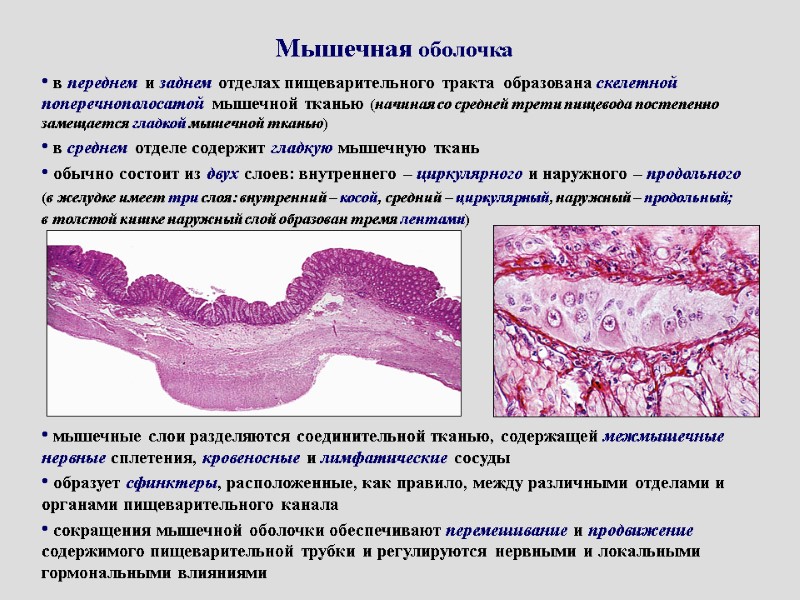 Мышечная оболочка

• в переднем и заднем отделах пищеварительного тракта образована скелетной поперечнополосатой мышечной тканью (начиная со средней трети пищевода постепенно замещается гладкой мышечной тканью)

• в среднем отделе содержит гладкую мышечную ткань

• обычно состоит из двух слоев: внутреннего – циркулярного и наружного – продольного (в желудке имеет три слоя: внутренний – косой, средний – циркулярный, наружный – продольный; в толстой кишке наружный слой образован тремя лентами)

• мышечные слои разделяются соединительной тканью, содержащей межмышечные нервные сплетения, кровеносные и лимфатические сосуды

• образует сфинктеры, расположенные, как правило, между различными отделами и органами пищеварительного канала

• сокращения мышечной оболочки обеспечивают перемешивание и продвижение содержимого пищеварительной трубки и регулируются нервными и локальными гормональными влияниями